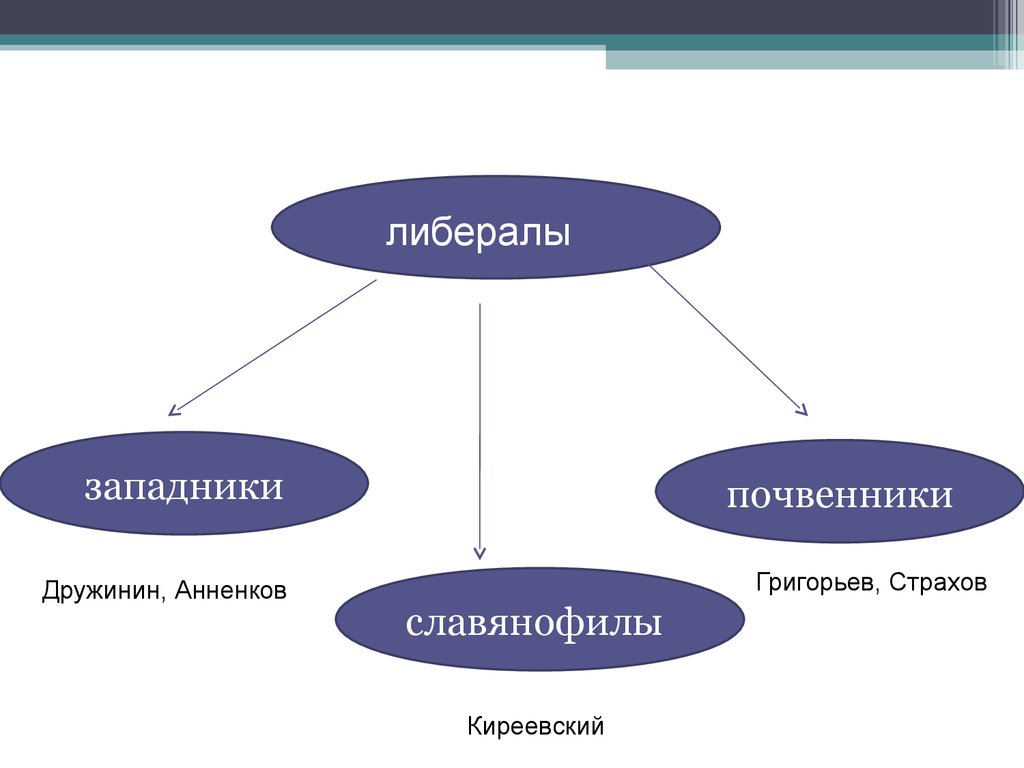 либералы

западники

Дружинин, Анненков

славянофилы

Киреевский

почвенники

Григорьев, Страхов